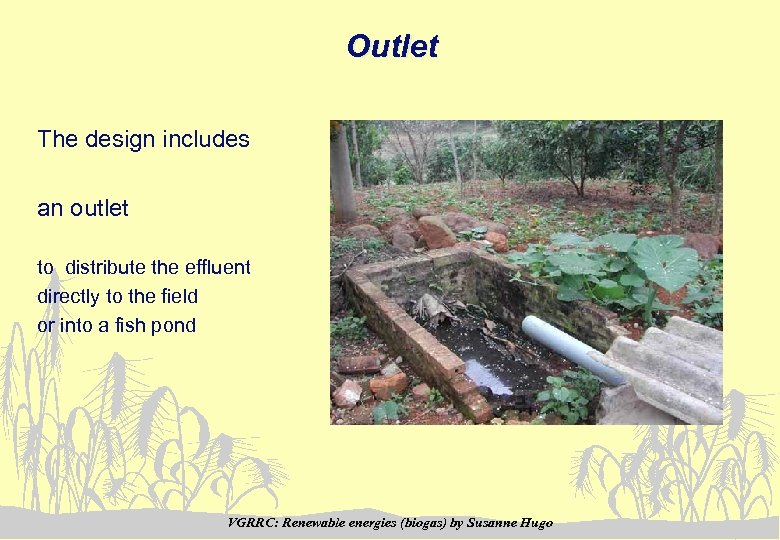 Outlet

The design includes

an outlet

to distribute the effluent directly to the field or into a fish pond

VGRRC: Renewable energies (biogas) by Susanne Hugo